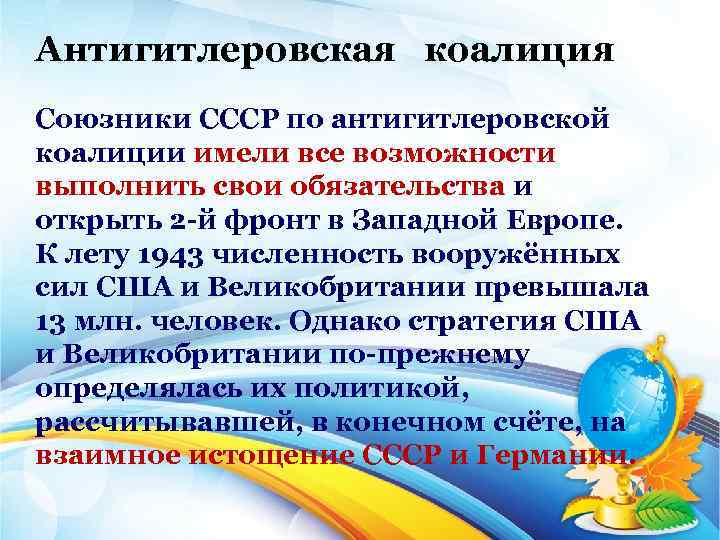 Антигитлеровская коалиция

Союзники СССР по антигитлеровской коалиции имели все возможности выполнить свои обязательства и открыть 2-й фронт в Западной Европе. К лету 1943 численность вооружённых сил США и Великобритании превышала 13 млн. человек. Однако стратегия США и Великобритании по-прежнему определялась их политикой, рассчитывавшей, в конечном счёте, на взаимное истощение СССР и Германии.